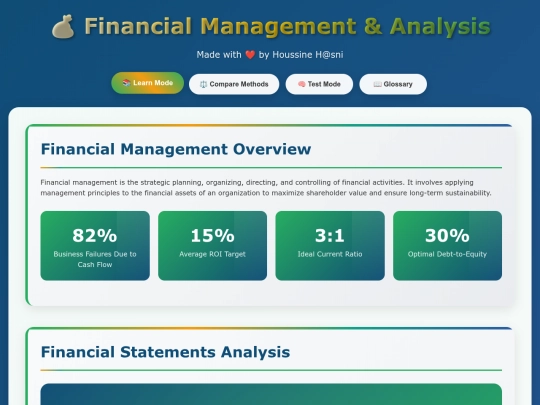 💰 Financial Management & Analysis

Made with ❤️ by Houssine H@sni

📚 Learn Mode ⚖️ Compare Methods 🧠 Test Mode 📖 Glossary

Financial Management Overview

Financial management is the strategic planning, organizing, directing, and controlling of financial activities. It involves applying management principles to the financial assets of an organization to maximize shareholder value and ensure long-term sustainability.

82%
Business Failures Due to Cash Flow

15%
Average ROI Target

3:1
Ideal Current Ratio

30%
Optimal Debt-to-Equity

Financial Statements Analysis